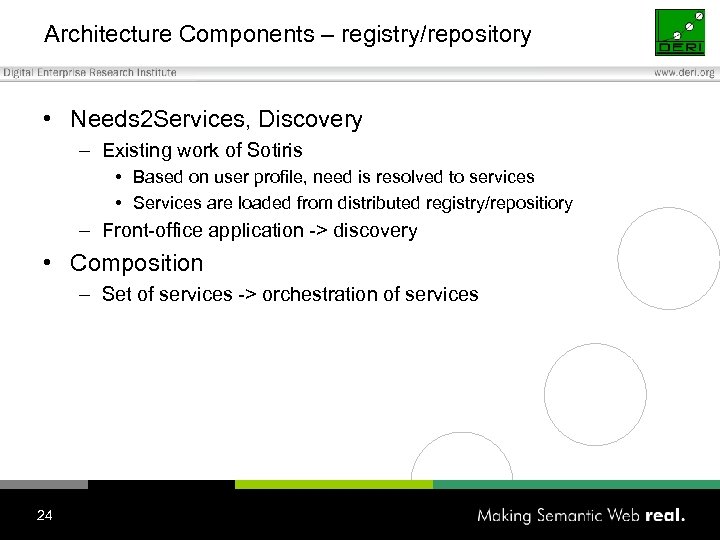 Architecture Components – registry/repository

DERI

Digital Enterprise Research Institute

www.deri.org

• Needs2Services, Discovery
– Existing work of Sotiris
• Based on user profile, need is resolved to services
• Services are loaded from distributed registry/repositiory
– Front-office application -> discovery
• Composition
– Set of services -> orchestration of services

24

Making Semantic Web real.